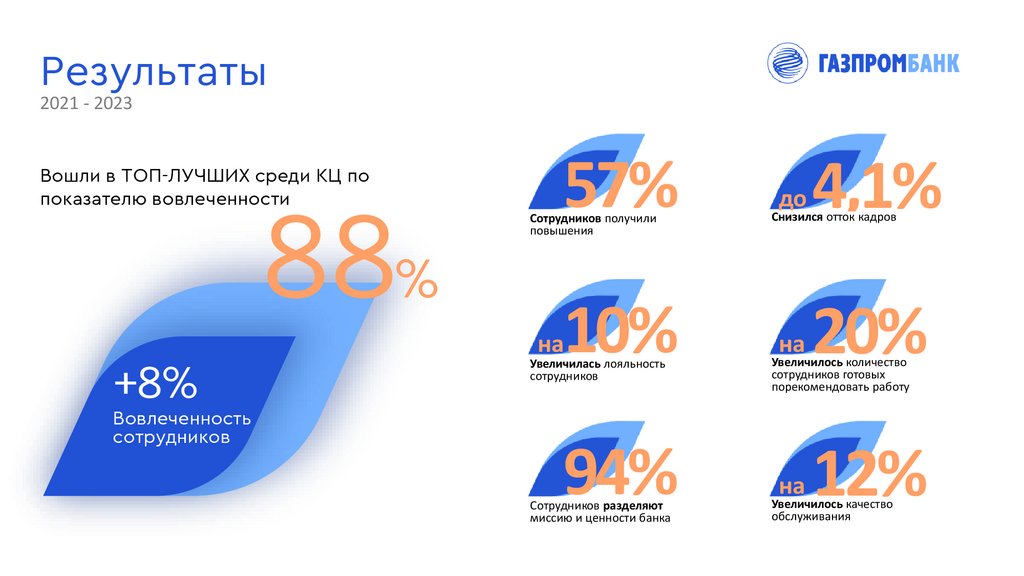 Результаты
2021 - 2023

ГАЗПРОМБАНК

Вошли в ТОП-ЛУЧШИХ среди КЦ по показателю вовлеченности

88%

+8%
Вовлеченность сотрудников

57%
Сотрудников получили повышения

до 4,1%
Снизился отток кадров

на 10%
Увеличилась лояльность сотрудников

на 20%
Увеличилось количество сотрудников готовых порекомендовать работу

94%
Сотрудников разделяют миссию и ценности банка

на 12%
Увеличилось качество обслуживания